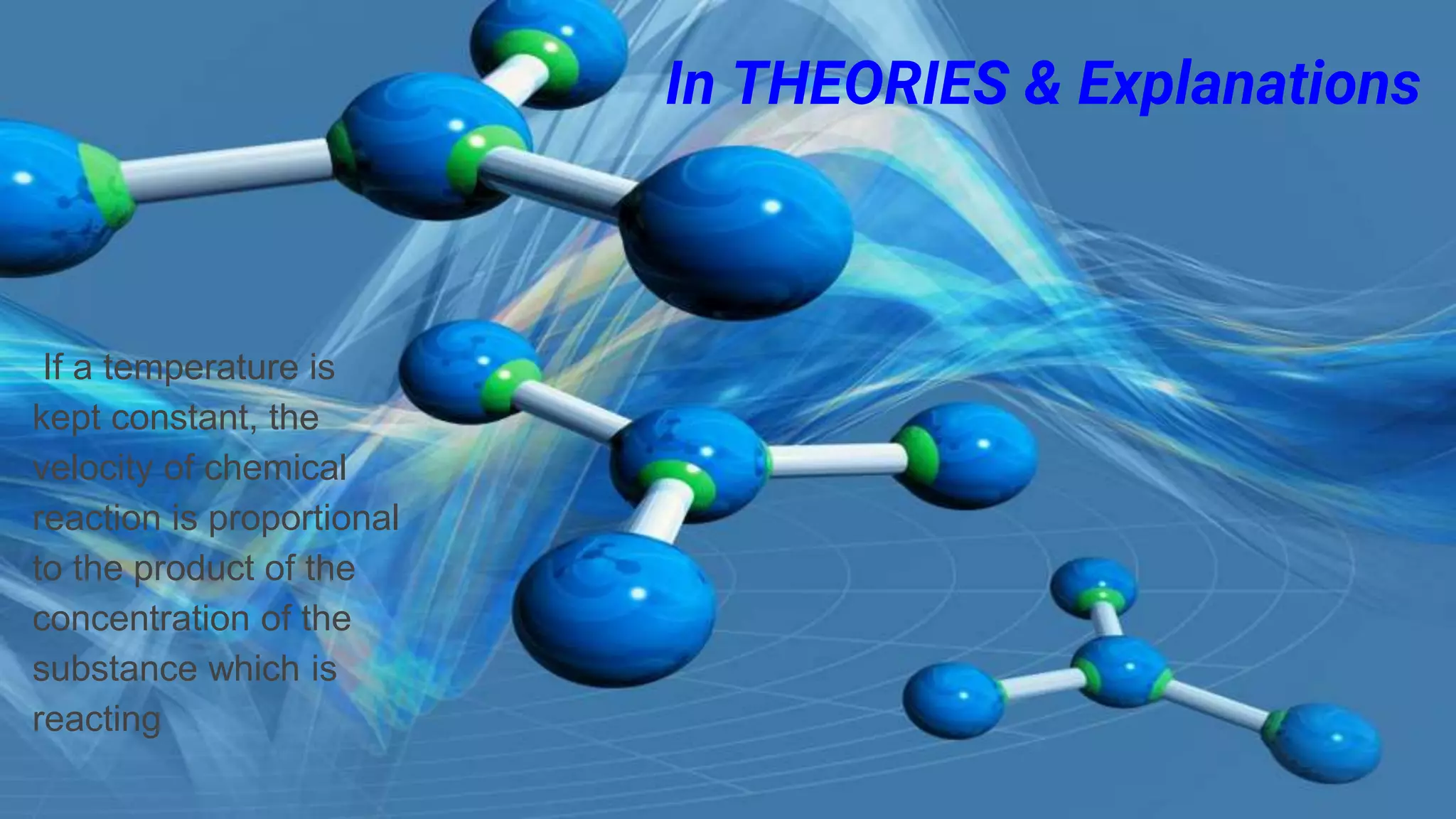 In THEORIES & Explanations

If a temperature is kept constant, the velocity of chemical reaction is proportional to the product of the concentration of the substance which is reacting